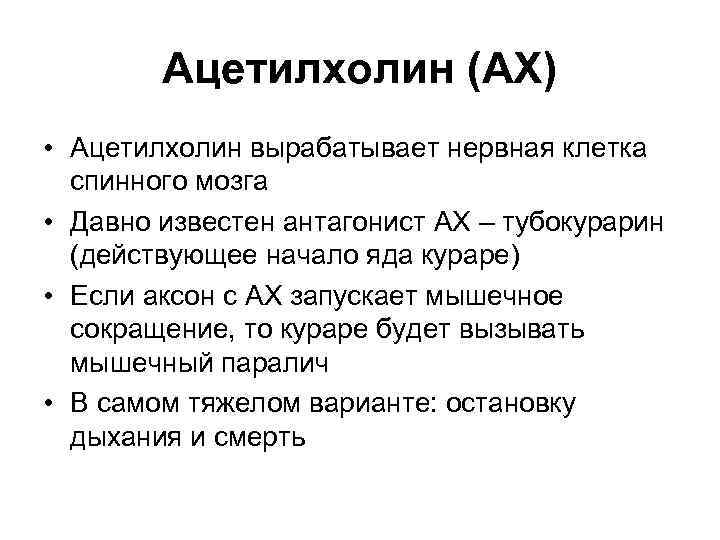 Ацетилхолин (АХ)

• Ацетилхолин вырабатывает нервная клетка спинного мозга

• Давно известен антагонист АХ – тубокурарин (действующее начало яда кураре)

• Если аксон с АХ запускает мышечное сокращение, то кураре будет вызывать мышечный паралич

• В самом тяжелом варианте: остановку дыхания и смерть